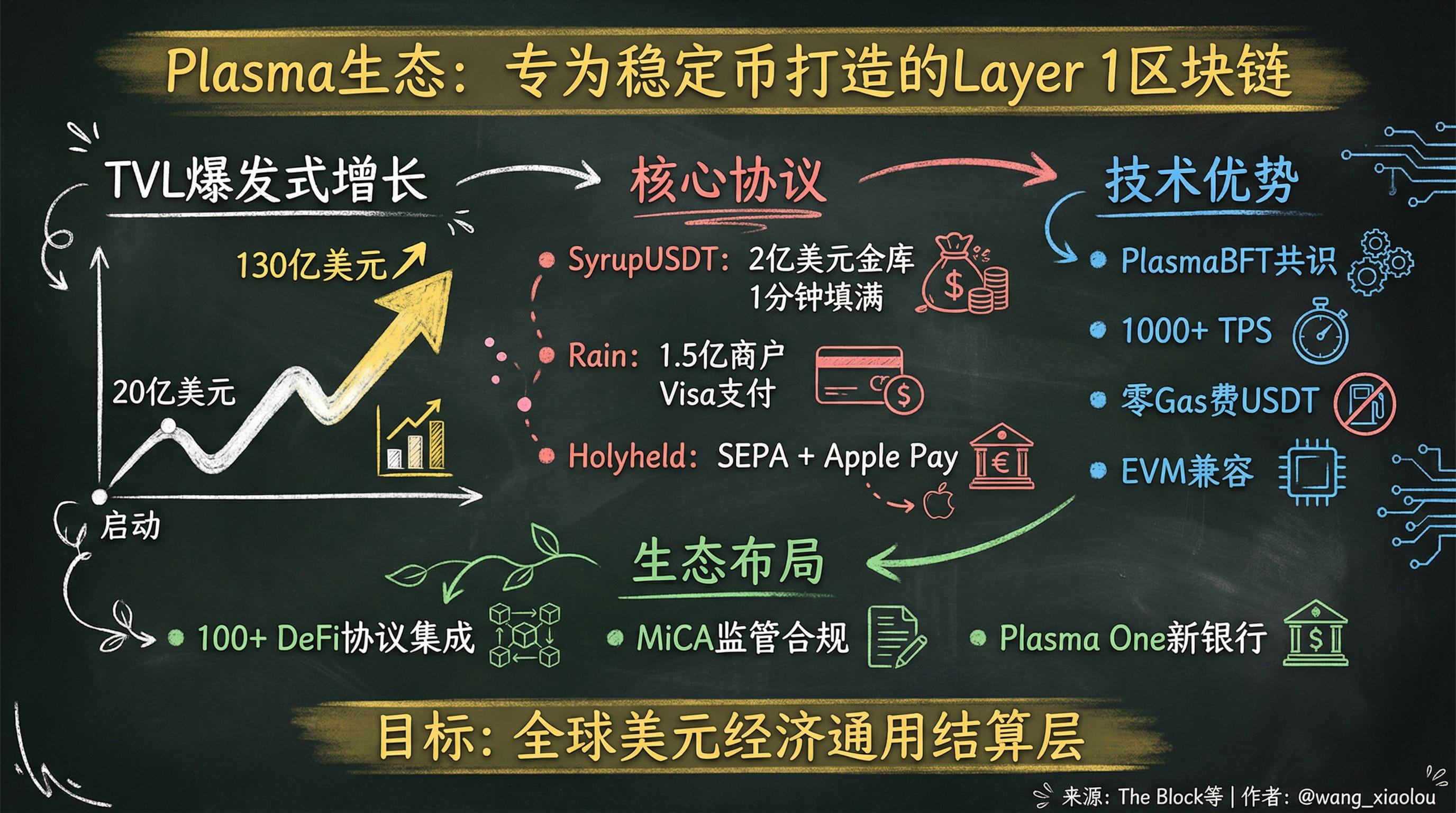 Plasma生态：专为稳定币打造的Layer 1区块链

TVL爆发式增长

130亿美元

20亿美元

启动

核心协议

SyrupUSDT：2亿美元金库 1分钟填满

Rain：1.5亿商户 Visa支付

Holyheld：SEPA + Apple Pay

技术优势

PlasmaBFT共识

1000+ TPS

零Gas费USDT

EVM兼容

生态布局

100+ DeFi协议集成

MiCA监管合规

Plasma One新银行

目标：全球美元经济通用结算层

来源：The Block等 | 作者：@wang_xiaolou